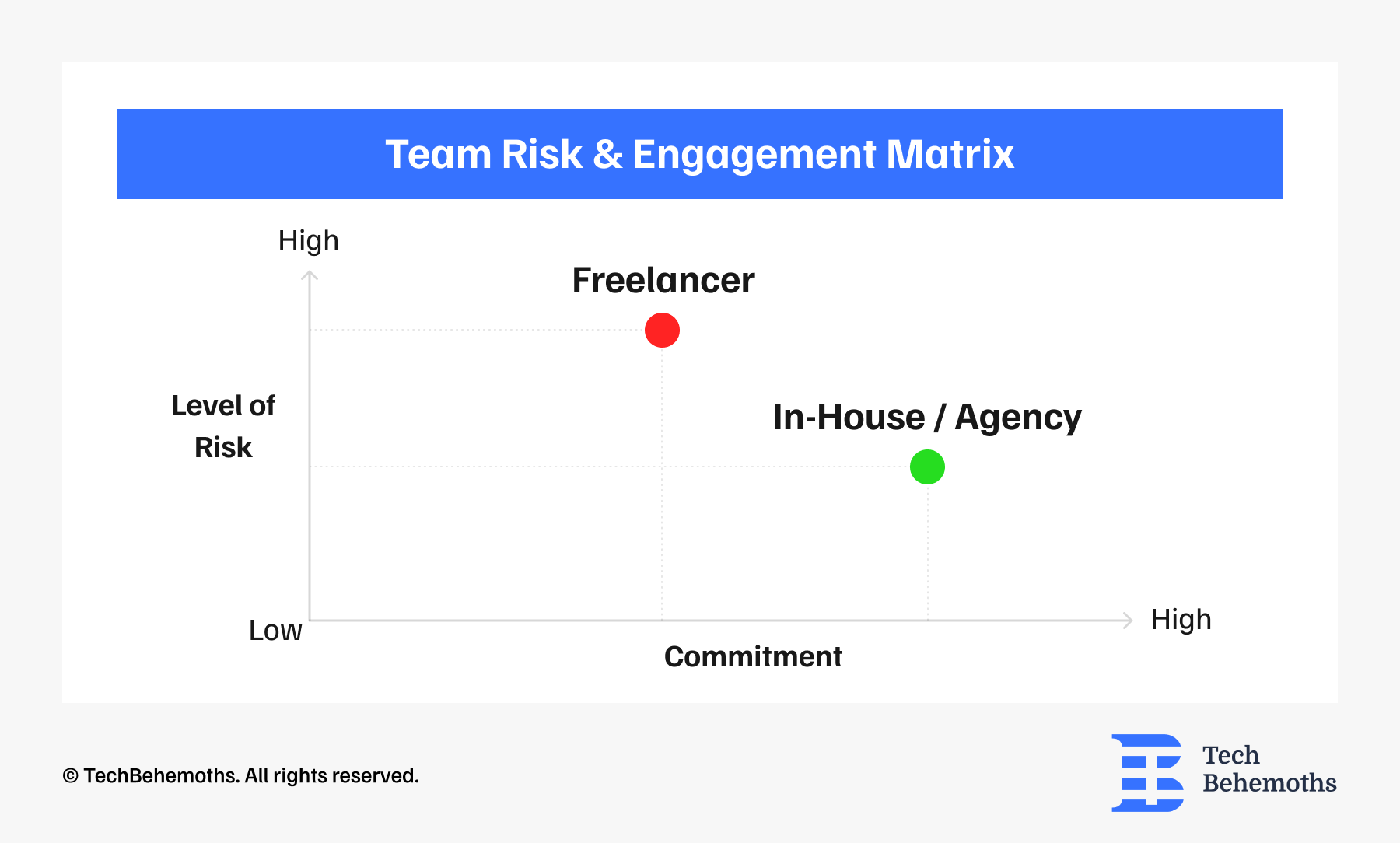 Team Risk & Engagement Matrix

High

Freelancer

Level of Risk

In-House / Agency

Low

High

Commitment

© TechBehemoths. All rights reserved.

Tech Behemoths